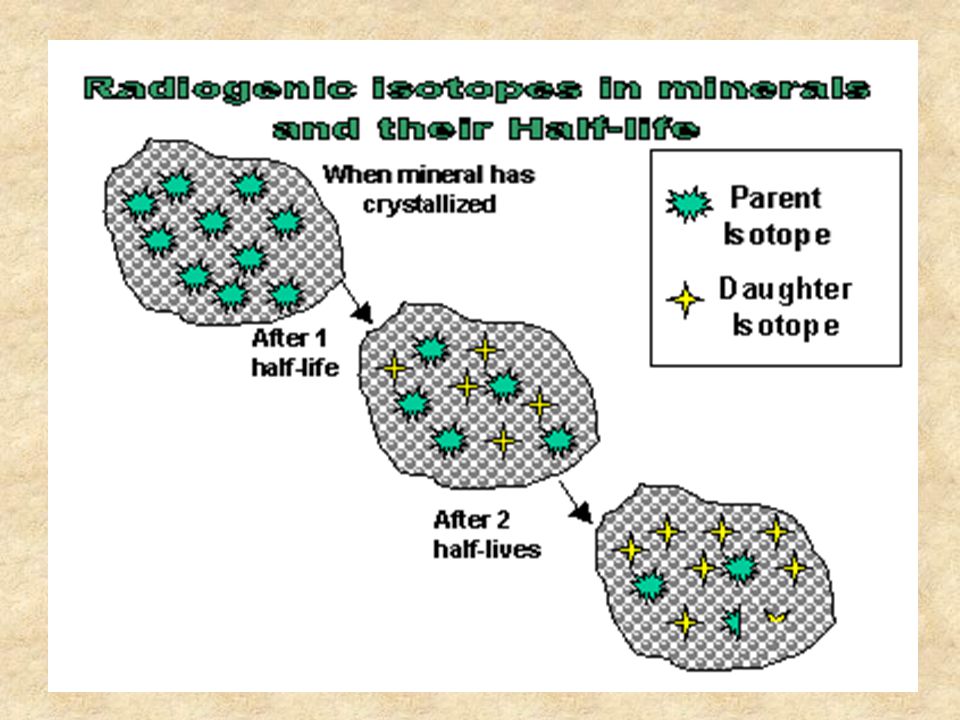 Radiogenic isotopes in minerals and their Half-life

When mineral has crystallized

Parent Isotope

Daughter Isotope

After 1 half-life

After 2 half-lives